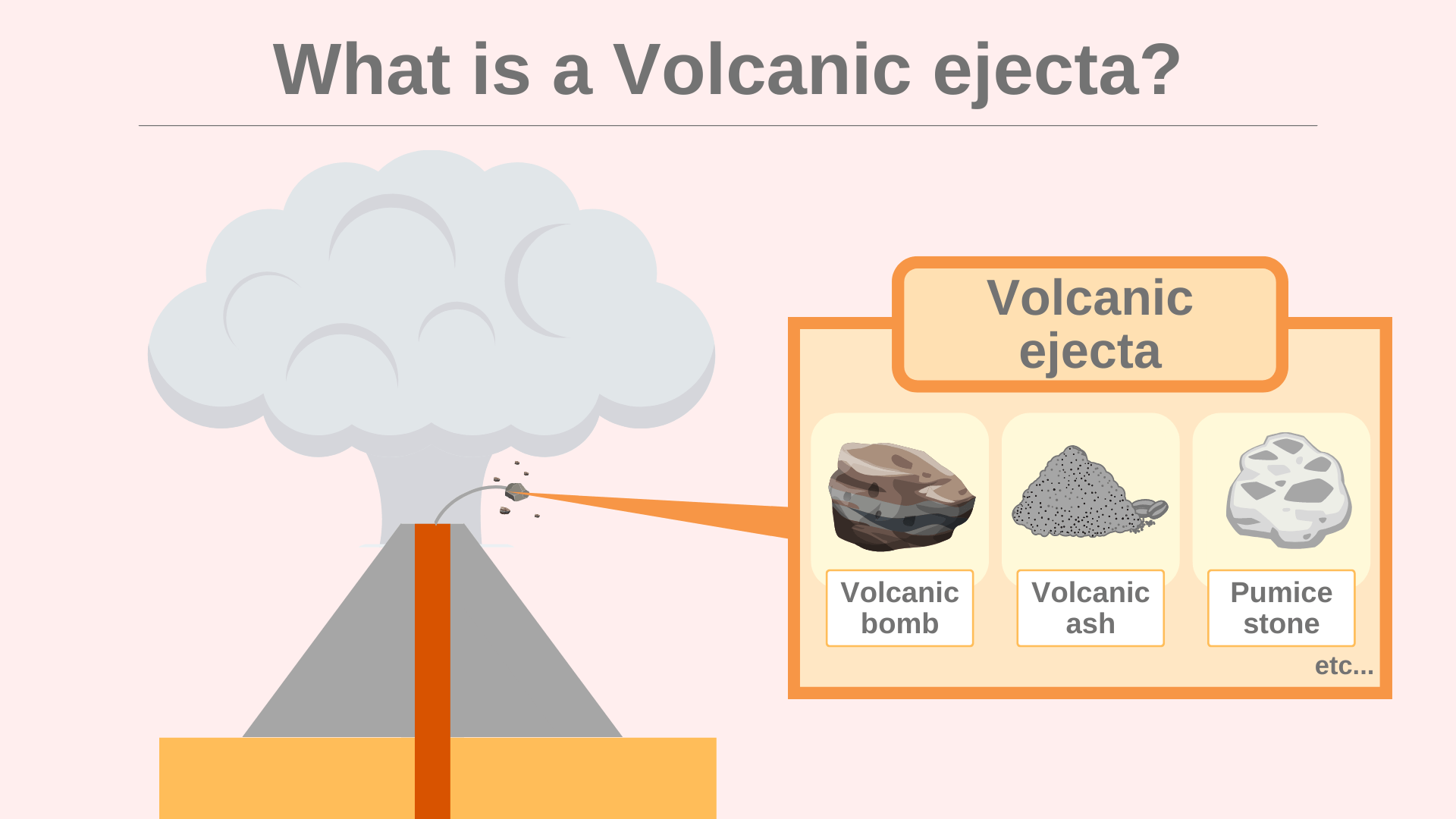 What is a Volcanic ejecta?

Volcanic ejecta

Volcanic bomb

Volcanic ash

Pumice stone

etc...